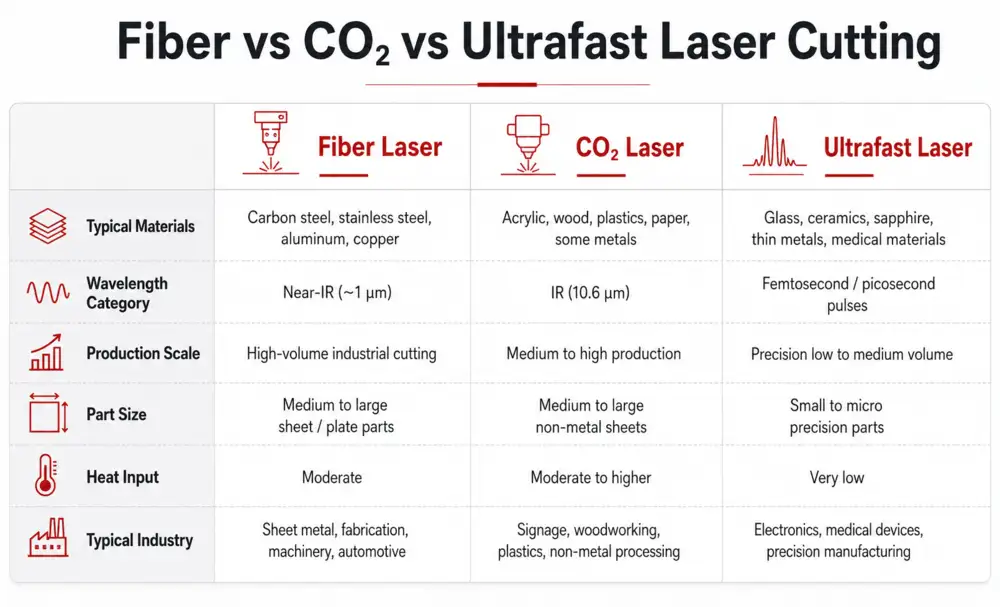 Fiber vs $CO_2$ vs Ultrafast Laser Cutting

| | Fiber Laser | $CO_2$ Laser | Ultrafast Laser |
|---|---|---|---|
| Typical Materials | Carbon steel, stainless steel, aluminum, copper | Acrylic, wood, plastics, paper, some metals | Glass, ceramics, sapphire, thin metals, medical materials |
| Wavelength Category | Near-IR (~1 μm) | IR (10.6 μm) | Femtosecond / picosecond pulses |
| Production Scale | High-volume industrial cutting | Medium to high production | Precision low to medium volume |
| Part Size | Medium to large sheet / plate parts | Medium to large non-metal sheets | Small to micro precision parts |
| Heat Input | Moderate | Moderate to higher | Very low |
| Typical Industry | Sheet metal, fabrication, machinery, automotive | Signage, woodworking, plastics, non-metal processing | Electronics, medical devices, precision manufacturing |